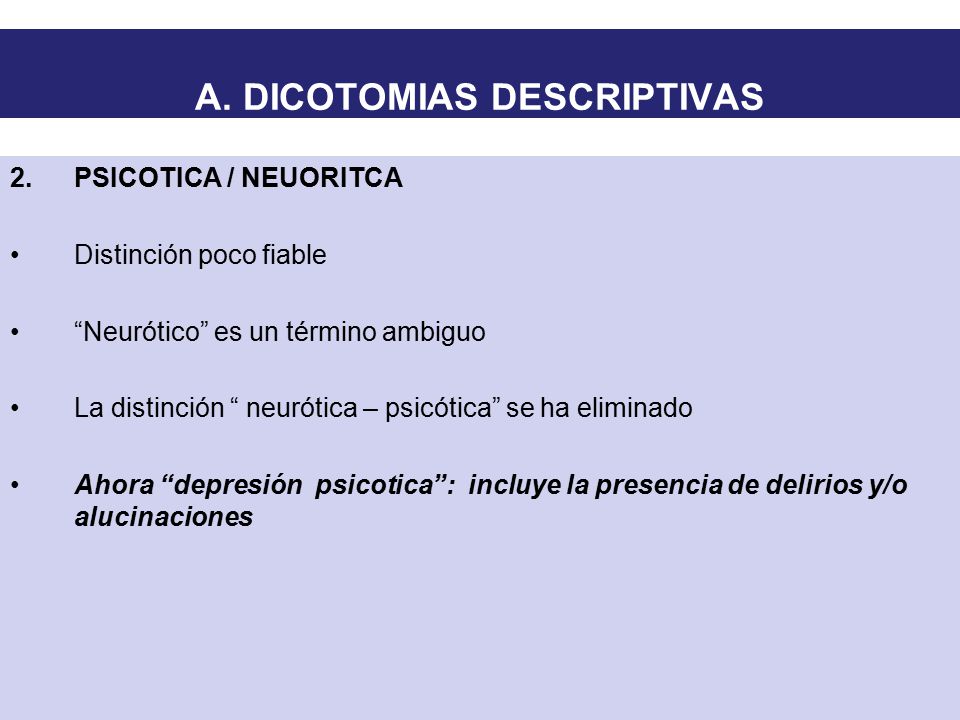 A. DICOTOMIAS DESCRIPTIVAS

2. PSICOTICA / NEUORITCA

• Distinción poco fiable

• “Neurótico” es un término ambiguo

• La distinción “ neurótica – psicótica” se ha eliminado

• Ahora “depresión psicotica”: incluye la presencia de delirios y/o alucinaciones